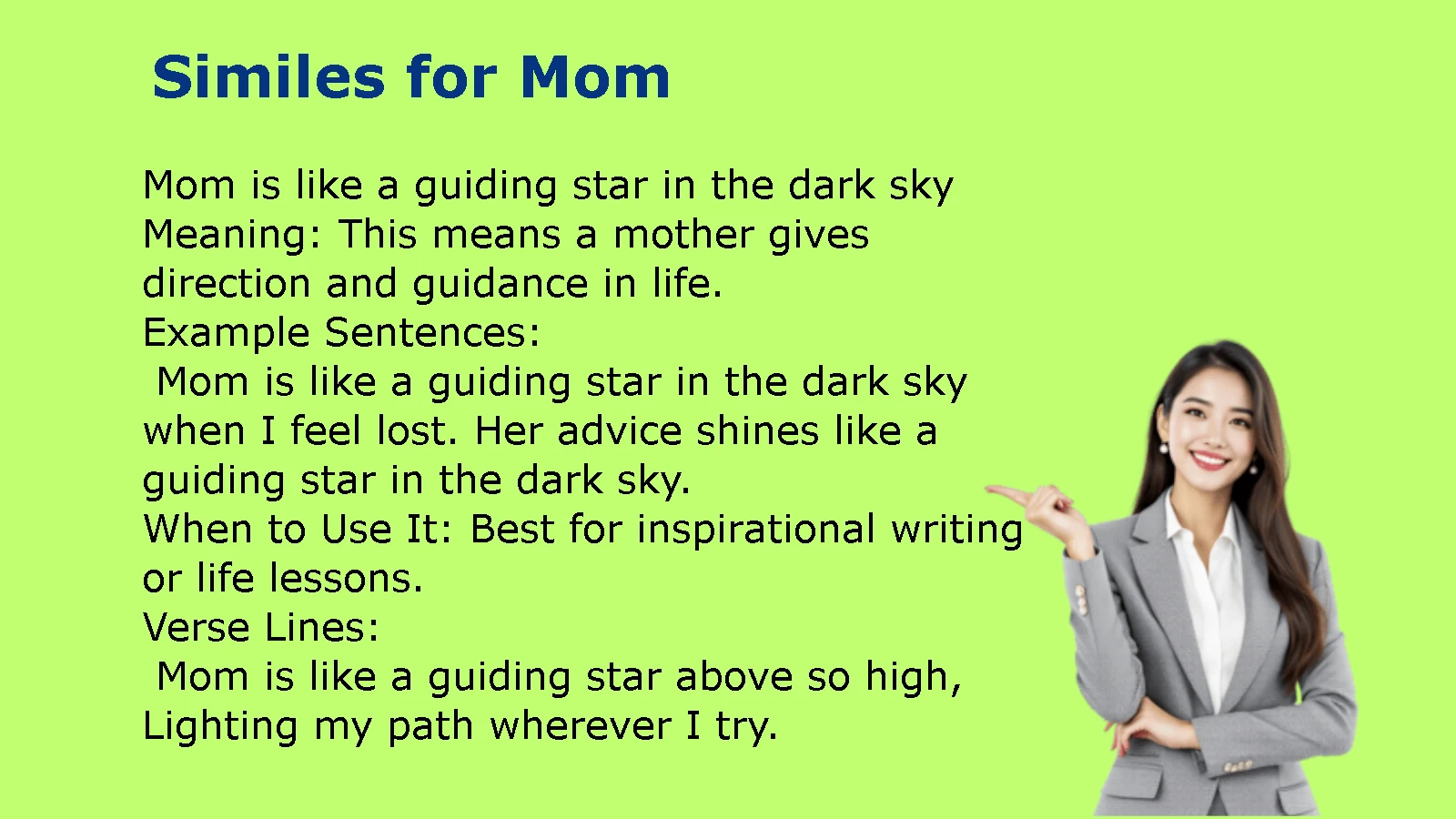 Similes for Mom

Mom is like a guiding star in the dark sky
Meaning: This means a mother gives direction and guidance in life.
Example Sentences:
Mom is like a guiding star in the dark sky when I feel lost. Her advice shines like a guiding star in the dark sky.
When to Use It: Best for inspirational writing or life lessons.
Verse Lines:
Mom is like a guiding star above so high,
Lighting my path wherever I try.